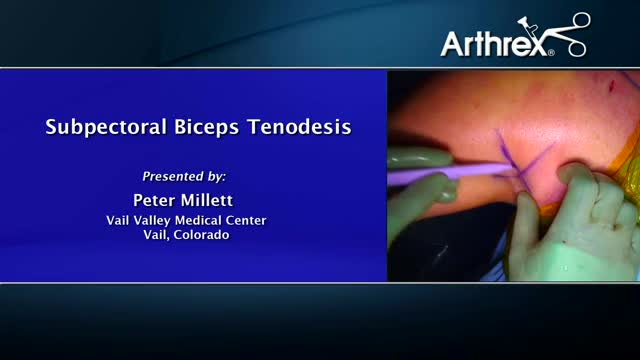 Arthrex®

Subpectoral Biceps Tenodesis

Presented by:

Peter Millett

Vail Valley Medical Center
Vail, Colorado